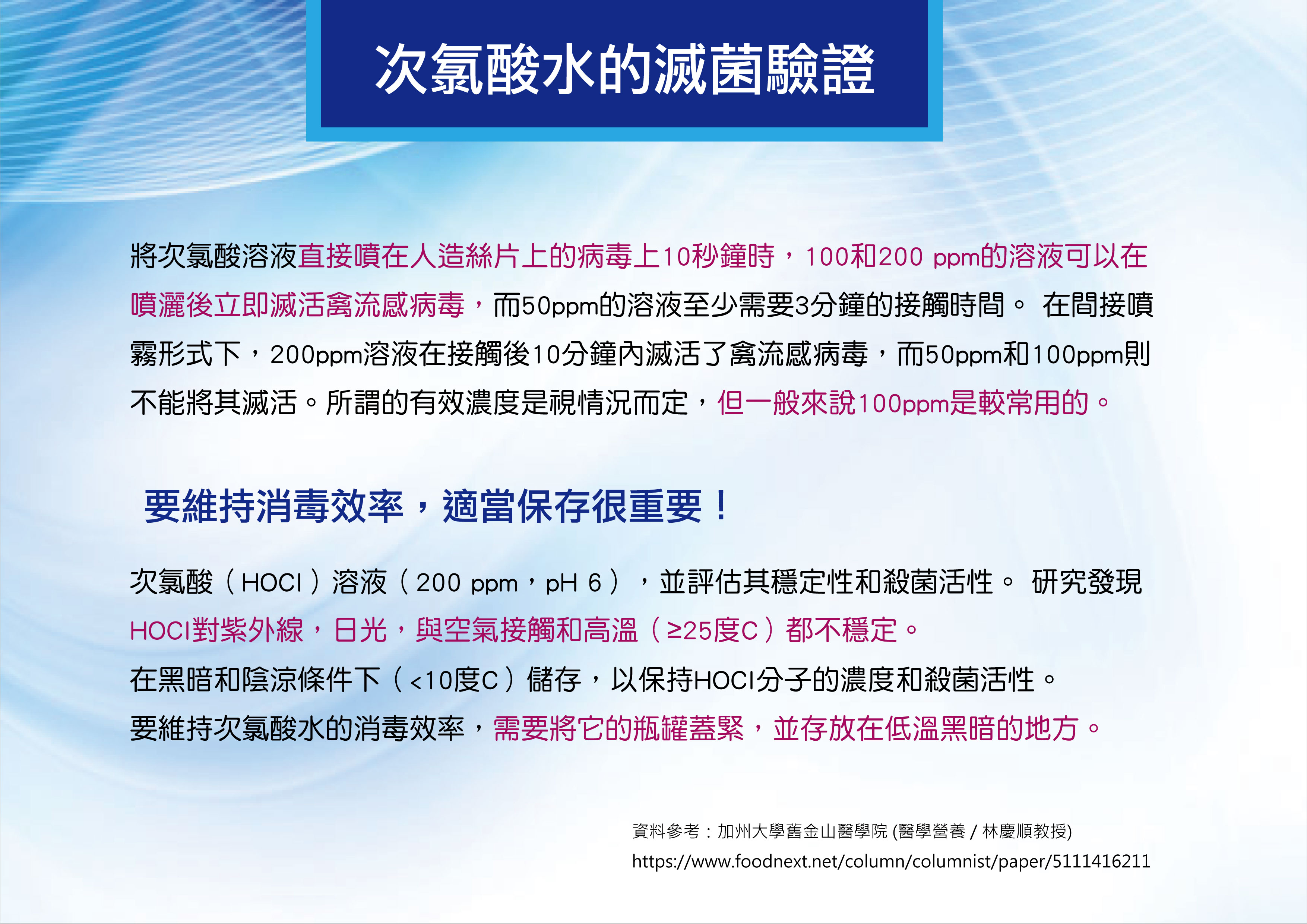 次氯酸水的滅菌驗證

將次氯酸溶液直接噴在人造絲片上的病毒上10秒鐘時，100和200 ppm的溶液可以在噴灑後立即滅活禽流感病毒，而50ppm的溶液至少需要3分鐘的接觸時間。 在間接噴霧形式下，200ppm溶液在接觸後10分鐘內滅活了禽流感病毒，而50ppm和100ppm則不能將其滅活。所謂的有效濃度是視情況而定，但一般來說100ppm是較常用的。

要維持消毒效率，適當保存很重要！

次氯酸（HOCl）溶液（200 ppm，pH 6），並評估其穩定性和殺菌活性。 研究發現HOCl對紫外線，日光，與空氣接觸和高溫（≥25度C）都不穩定。
在黑暗和陰涼條件下（<10度C）儲存，以保持HOCl分子的濃度和殺菌活性。
要維持次氯酸水的消毒效率，需要將它的瓶罐蓋緊，並存放在低溫黑暗的地方。

資料參考：加州大學舊金山醫學院 (醫學營養 / 林慶順教授)
https://www.foodnext.net/column/columnist/paper/5111416211